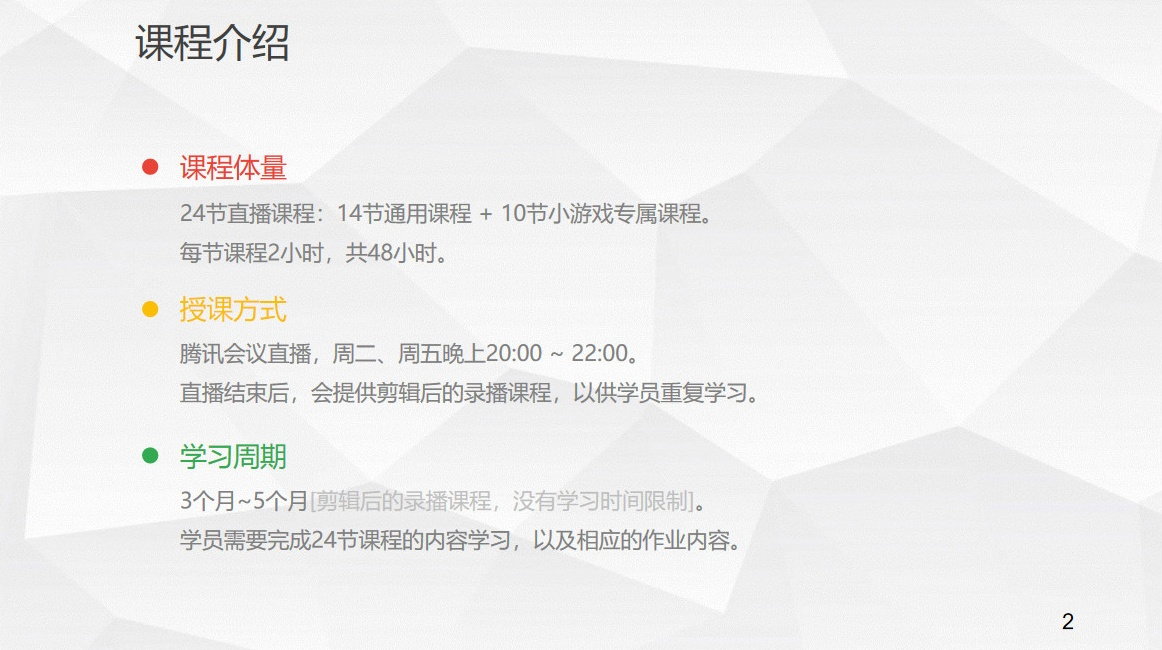 课程介绍

课程体量

24节直播课程：14节通用课程 + 10节小游戏专属课程。
每节课程2小时，共48小时。

授课方式

腾讯会议直播，周二、周五晚上20:00 ~ 22:00。
直播结束后，会提供剪辑后的录播课程，以供学员重复学习。

学习周期

3个月~5个月[剪辑后的录播课程，没有学习时间限制]。
学员需要完成24节课程的内容学习，以及相应的作业内容。

2